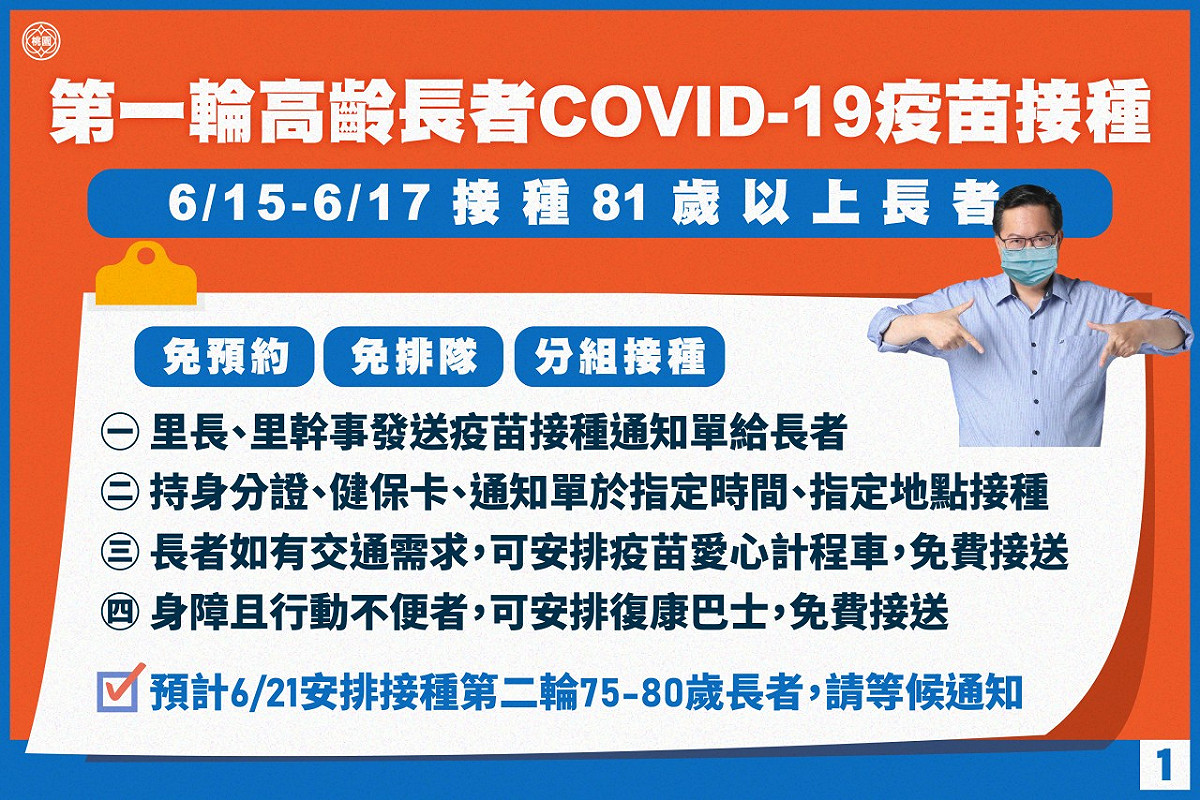 桃園

第一輪高齡長者COVID-19疫苗接種

6/15-6/17 接種 81 歲以上長者

免預約 免排隊 分組接種

㊀ 里長、里幹事發送疫苗接種通知單給長者

㊁ 持身分證、健保卡、通知單於指定時間、指定地點接種

㊂ 長者如有交通需求，可安排疫苗愛心計程車，免費接送

㊃ 身障且行動不便者，可安排復康巴士，免費接送

預計6/21安排接種第二輪75-80歲長者，請等候通知

1